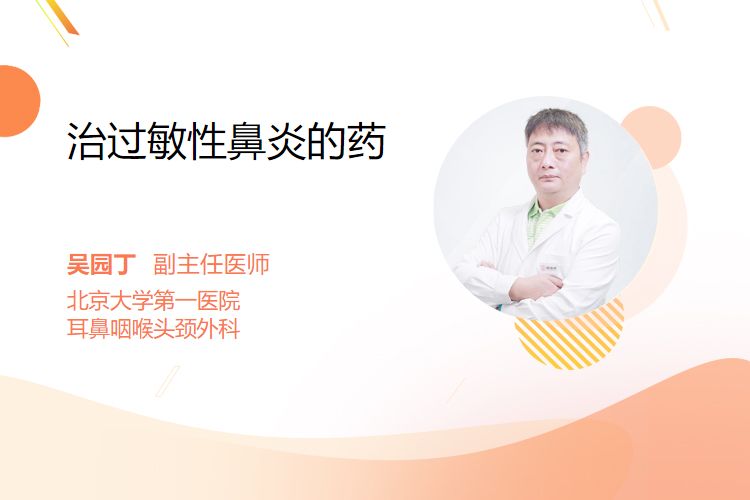 治过敏性鼻炎的药

吴园丁 副主任医师
北京大学第一医院
耳鼻咽喉头颈外科